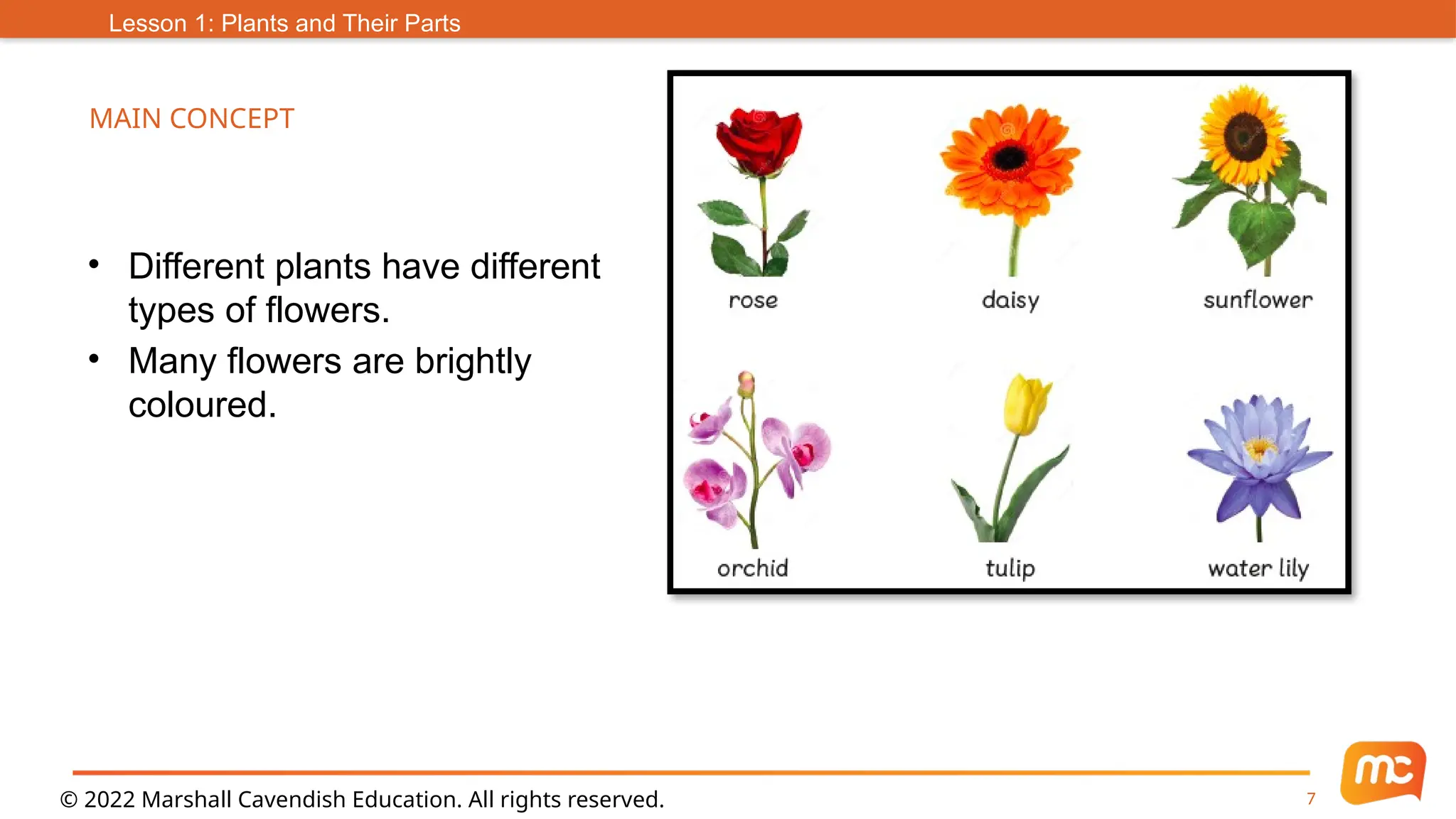 Lesson 1: Plants and Their Parts

MAIN CONCEPT

• Different plants have different types of flowers.
• Many flowers are brightly coloured.

rose
daisy
sunflower
orchid
tulip
water lily

© 2022 Marshall Cavendish Education. All rights reserved.

7

mc